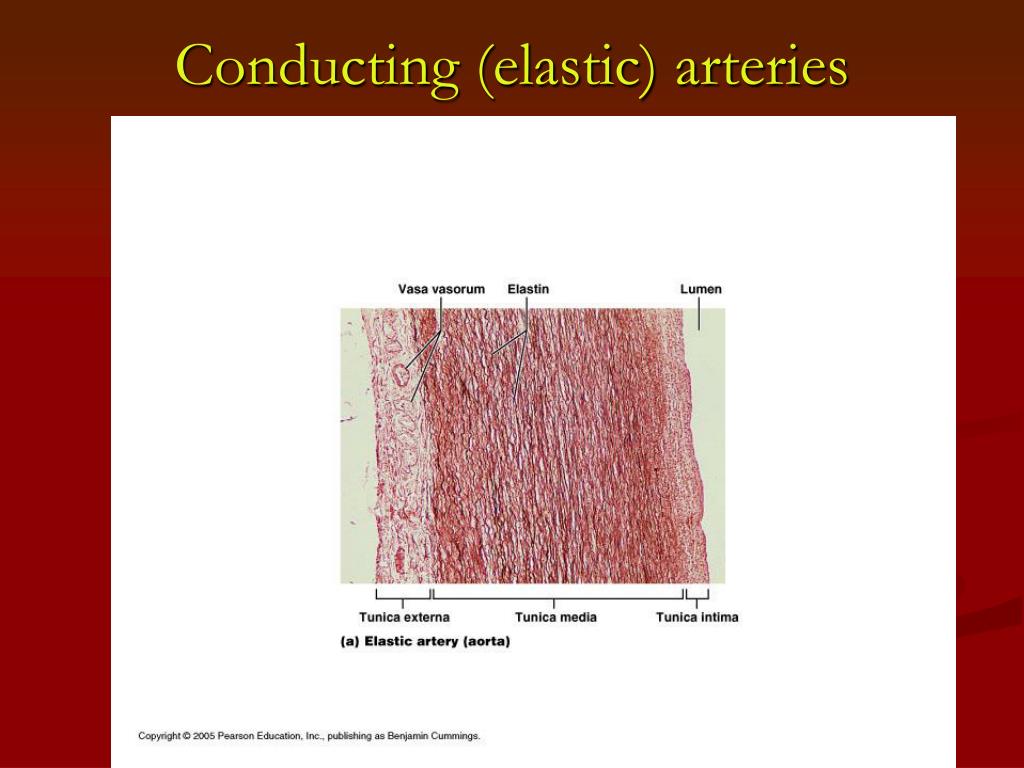 Conducting (elastic) arteries

Vasa vasorum

Elastin

Lumen

Tunica externa

Tunica media

Tunica intima

(a) Elastic artery (aorta)

Copyright © 2005 Pearson Education, Inc., publishing as Benjamin Cummings.